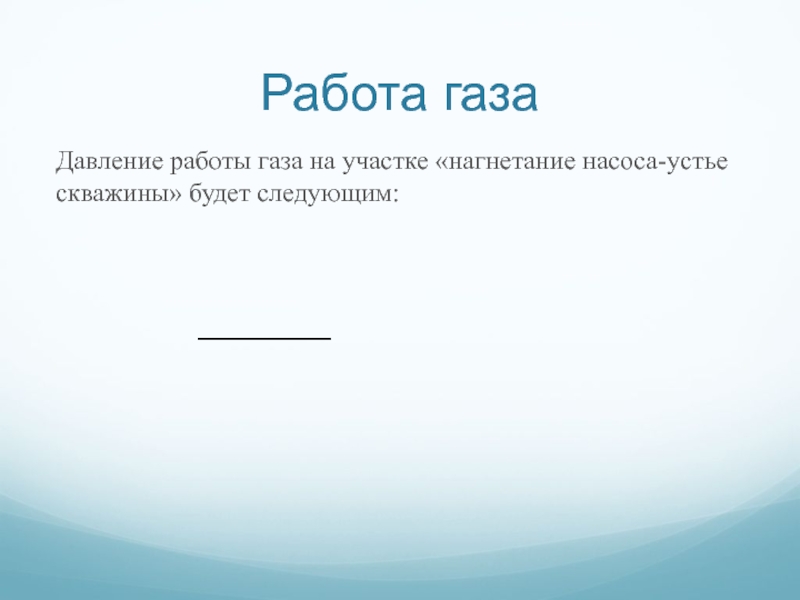 Работа газа

Давление работы газа на участке «нагнетание насоса-устье скважины» будет следующим: